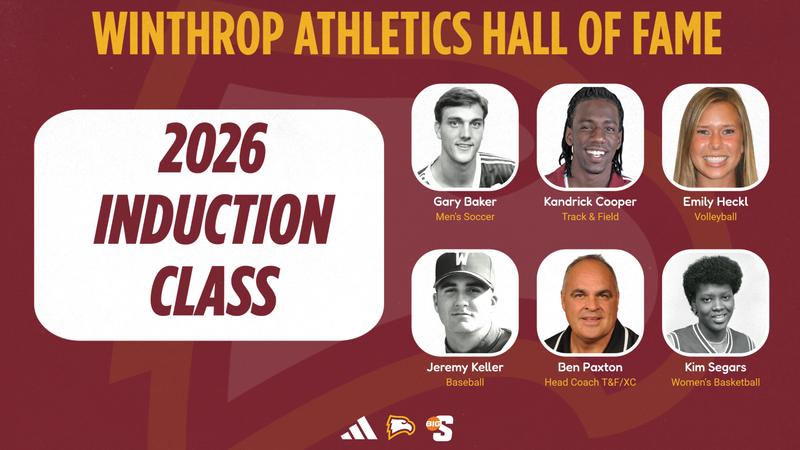 WINTHROP ATHLETICS HALL OF FAME

2026 INDUCTION CLASS

Gary Baker
Men's Soccer

Kandrick Cooper
Track & Field

Emily Heckl
Volleyball

Jeremy Keller
Baseball

Ben Paxton
Head Coach T&F/XC

Kim Segars
Women's Basketball

W

BIG S